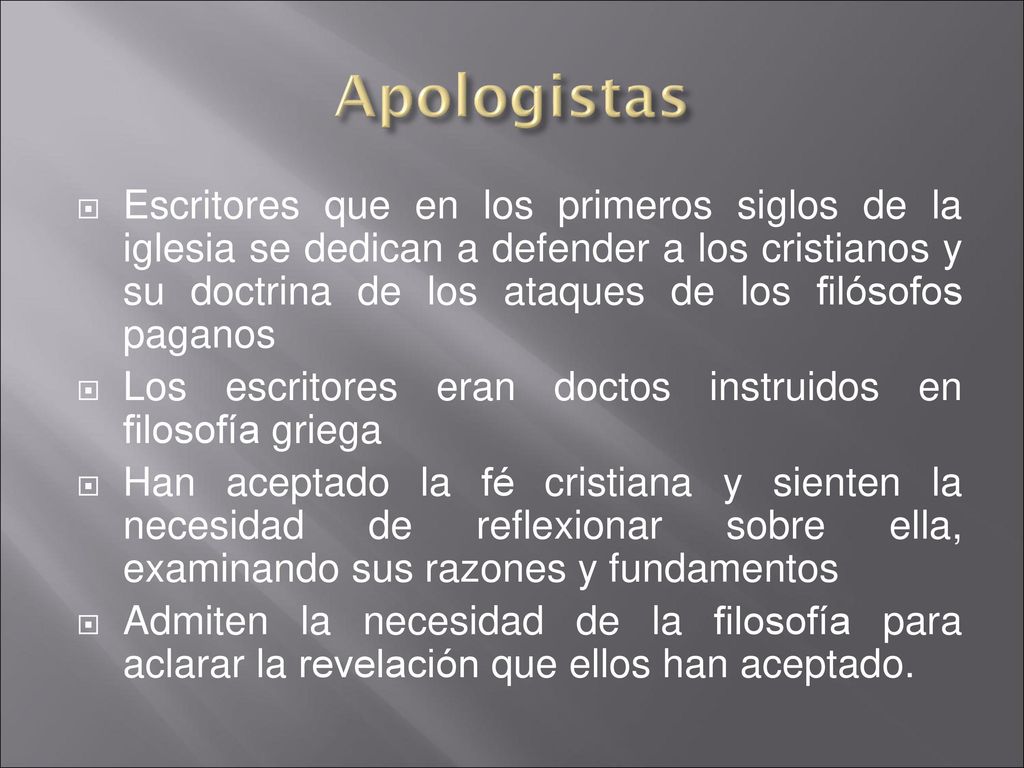 Apologistas

Escritores que en los primeros siglos de la iglesia se dedican a defender a los cristianos y su doctrina de los ataques de los filósofos paganos

Los escritores eran doctos instruidos en filosofía griega

Han aceptado la fé cristiana y sienten la necesidad de reflexionar sobre ella, examinando sus razones y fundamentos

Admiten la necesidad de la filosofía para aclarar la revelación que ellos han aceptado.